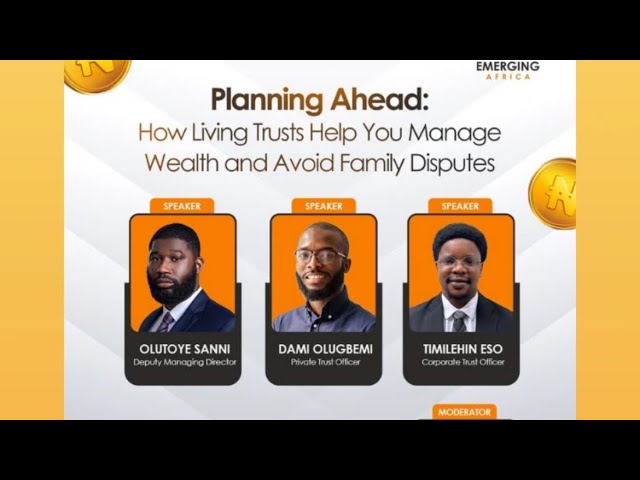 EMERGING
AFRICA

Planning Ahead:
How Living Trusts Help You Manage Wealth and Avoid Family Disputes

SPEAKER
OLUTOYE SANNI
Deputy Managing Director

SPEAKER
DAMI OLUGBEMI
Private Trust Officer

SPEAKER
TIMILEHIN ESO
Corporate Trust Officer

MODERATOR